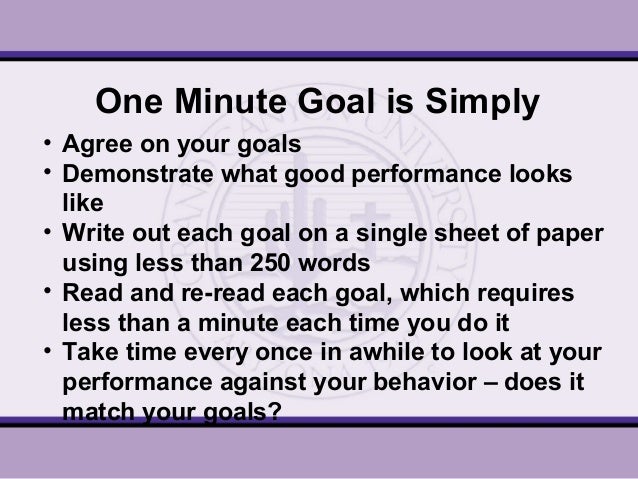 One Minute Goal is Simply

• Agree on your goals
• Demonstrate what good performance looks like
• Write out each goal on a single sheet of paper using less than 250 words
• Read and re-read each goal, which requires less than a minute each time you do it
• Take time every once in awhile to look at your performance against your behavior – does it match your goals?